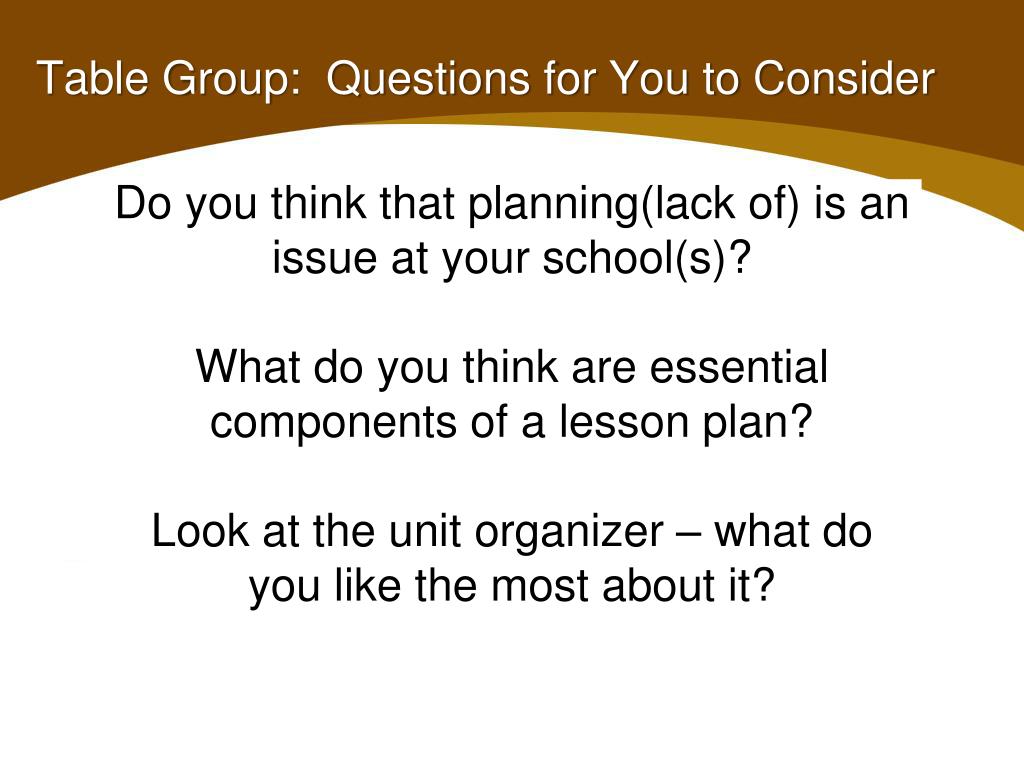 Table Group: Questions for You to Consider

Do you think that planning(lack of) is an issue at your school(s)?

What do you think are essential components of a lesson plan?

Look at the unit organizer – what do you like the most about it?